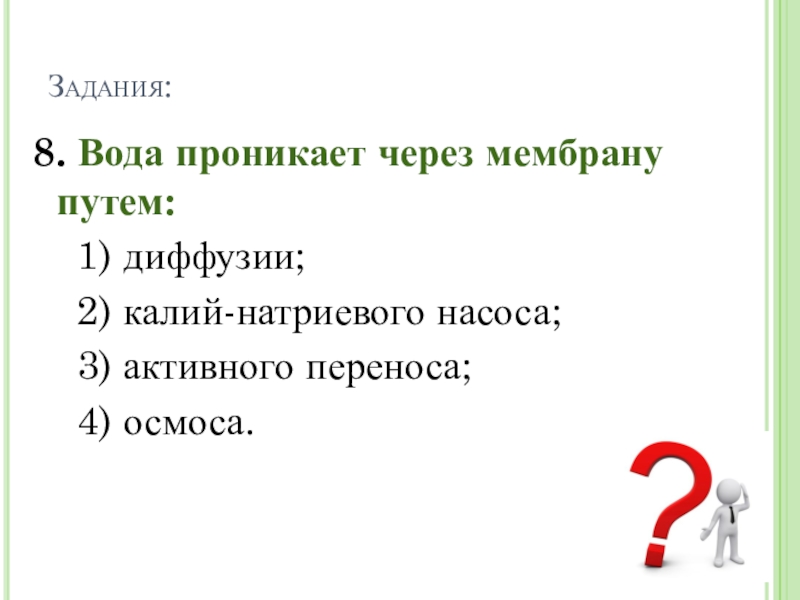 Задания:

8. Вода проникает через мембрану путем:

1) диффузии;

2) калий-натриевого насоса;

3) активного переноса;

4) осмоса.